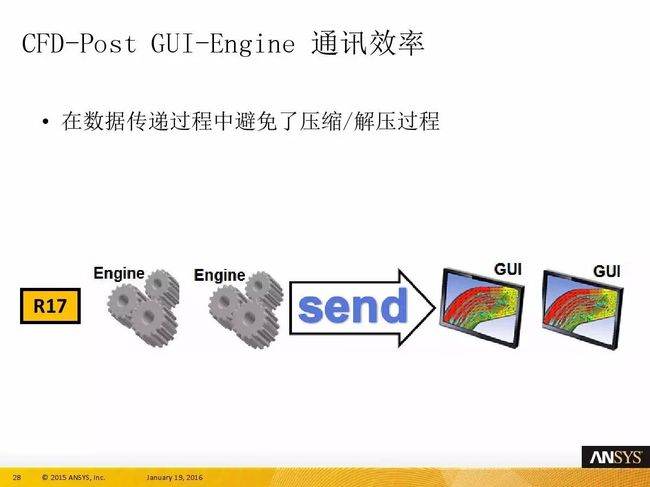 CFD-Post GUI-Engine 通讯效率

• 在数据传递过程中避免了压缩/解压过程

R17

Engine

Engine

send

GUI

GUI

ANSYS

28 © 2015 ANSYS, Inc. January 19, 2016